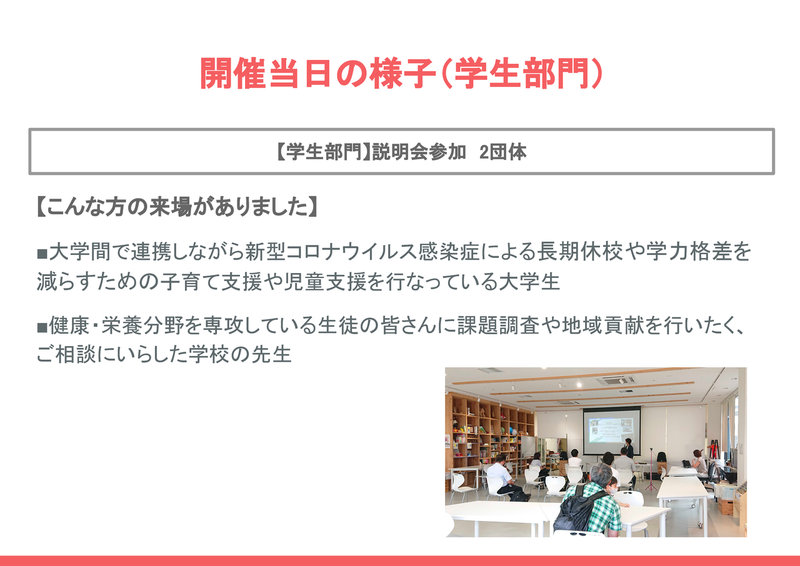 開催当日の様子（学生部門）

【学生部門】説明会参加　2団体

【こんな方の来場がありました】

■大学間で連携しながら新型コロナウイルス感染症による長期休校や学力格差を減らすための子育て支援や児童支援を行なっている大学生

■健康・栄養分野を専攻している生徒の皆さんに課題調査や地域貢献を行いたく、ご相談にいらした学校の先生